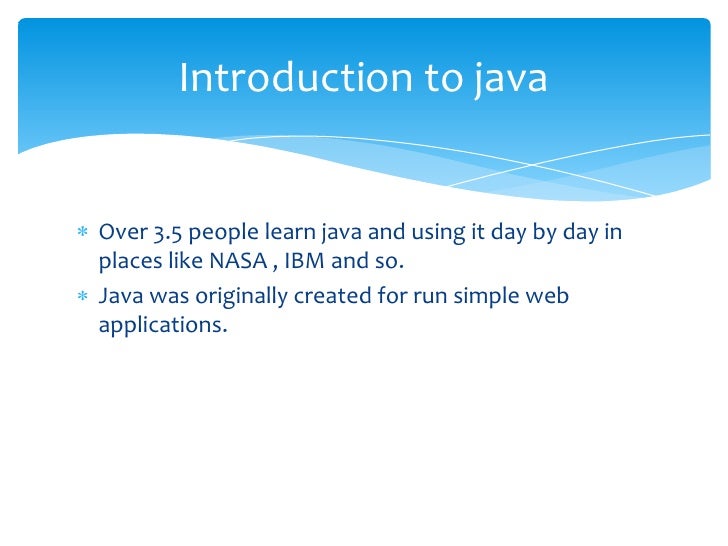 Introduction to java

* Over 3.5 people learn java and using it day by day in places like NASA , IBM and so.
* Java was originally created for run simple web applications.